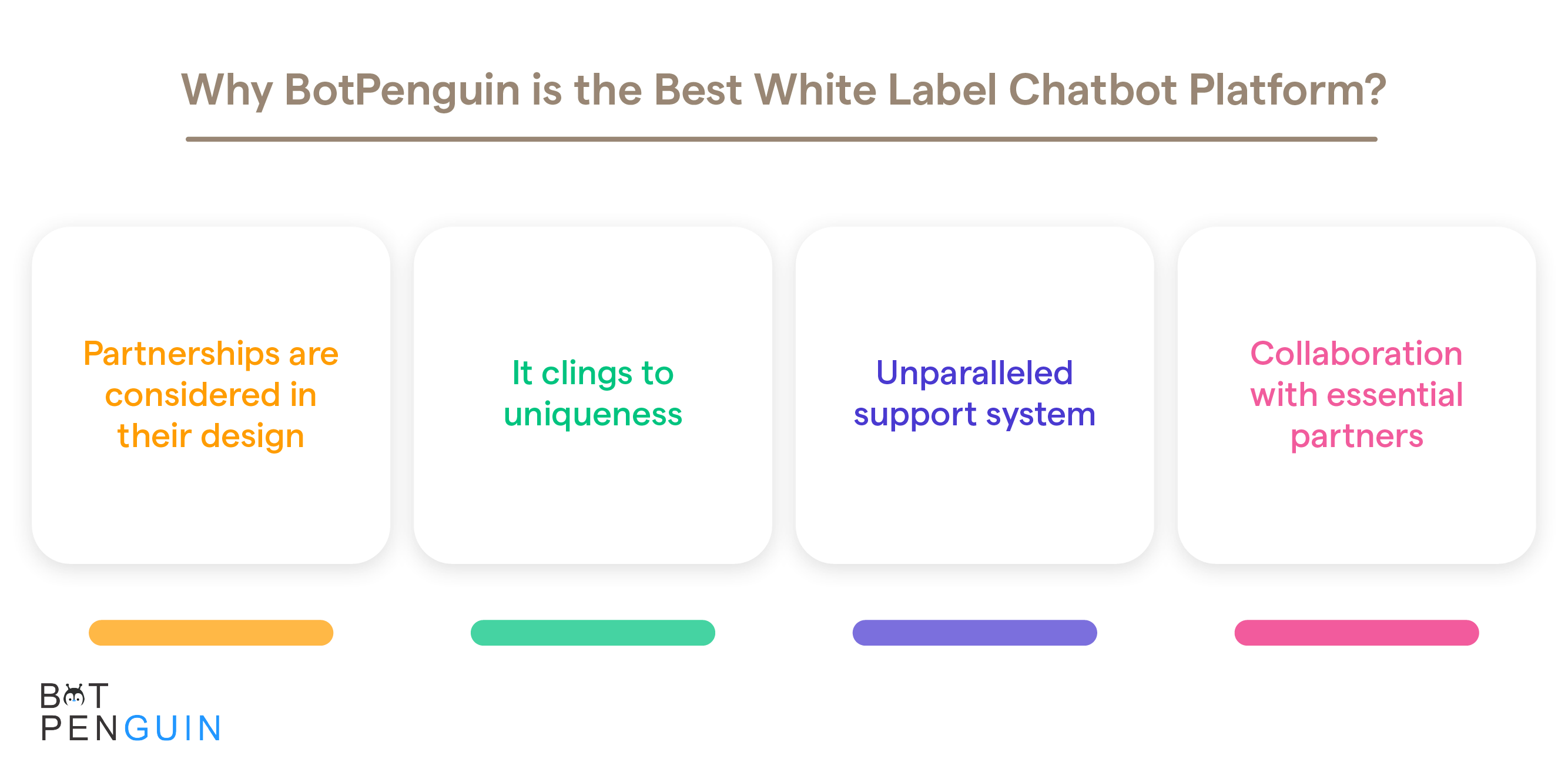 Why BotPenguin is the Best White Label Chatbot Platform?

Partnerships are considered in their design

It clings to uniqueness

Unparalleled support system

Collaboration with essential partners

BOT PENGUIN